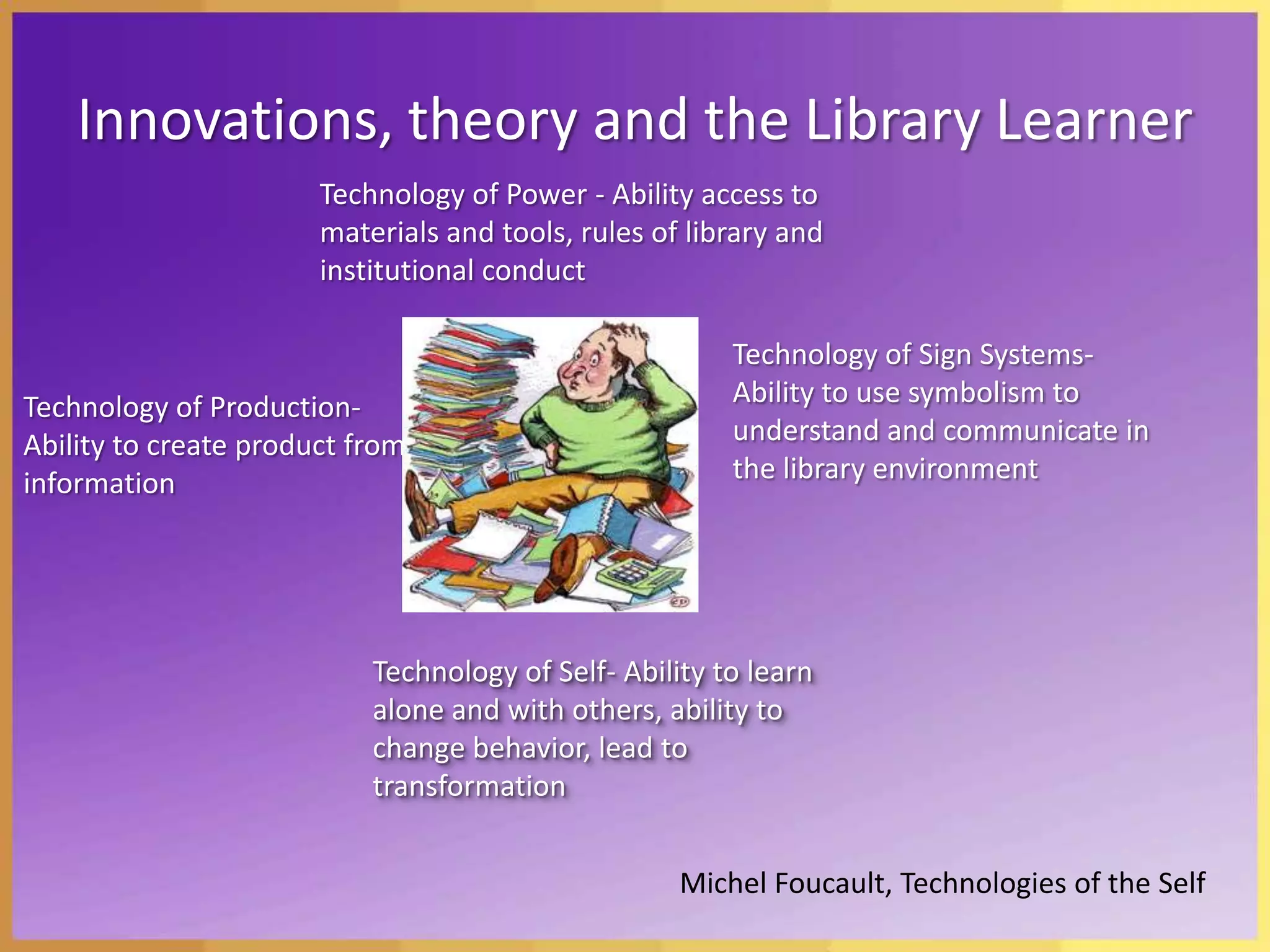 Innovations, theory and the Library Learner

Technology of Power - Ability access to materials and tools, rules of library and institutional conduct

Technology of Production- Ability to create product from information

Technology of Sign Systems- Ability to use symbolism to understand and communicate in the library environment

Technology of Self- Ability to learn alone and with others, ability to change behavior, lead to transformation

Michel Foucault, Technologies of the Self